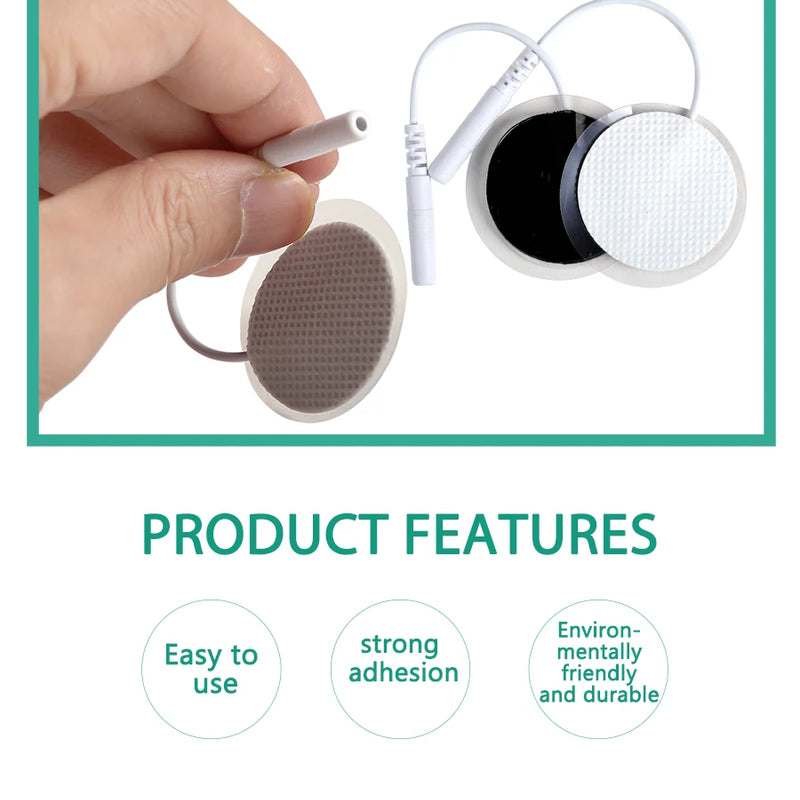 PRODUCT FEATURES

Easy to use

strong adhesion

Environmentally friendly and durable